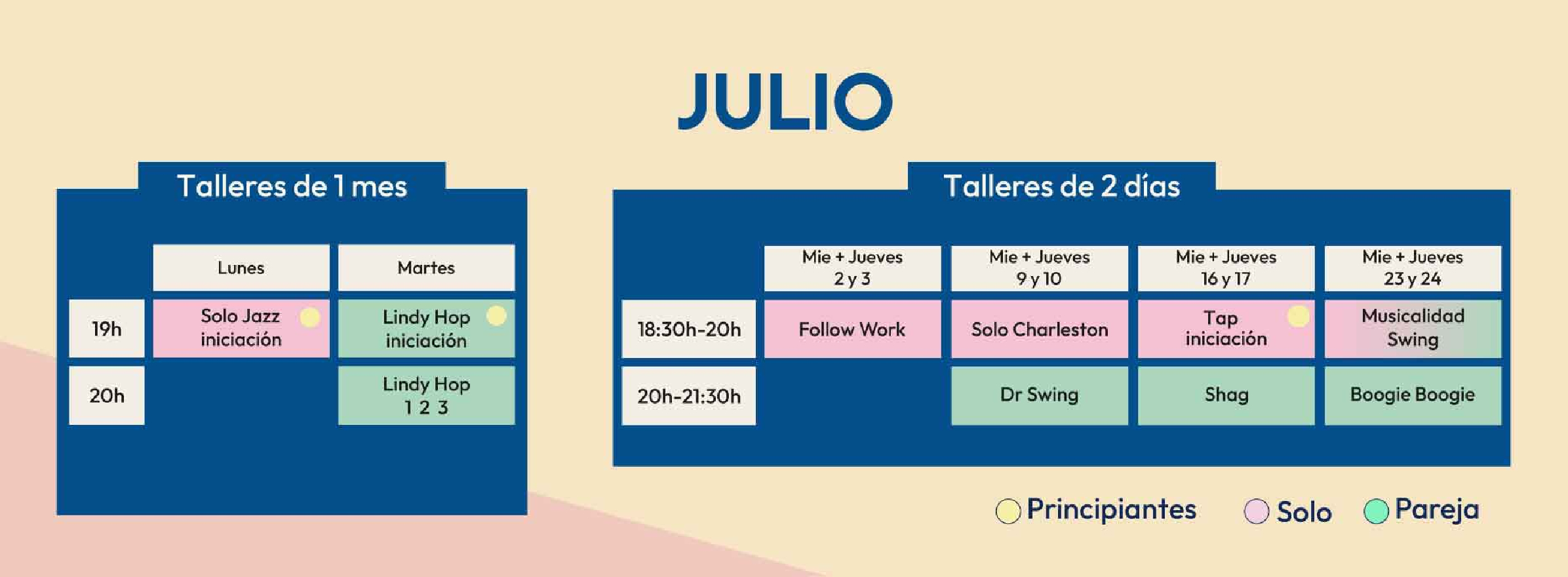 JULIO

Talleres de 1 mes

|  | Lunes | Martes |
|---|---|---|
| 19h | Solo Jazz iniciación | Lindy Hop iniciación |
| 20h |  | Lindy Hop 1 2 3 |

Talleres de 2 días

|  | Mie + Jueves 2 y 3 | Mie + Jueves 9 y 10 | Mie + Jueves 16 y 17 | Mie + Jueves 23 y 24 |
|---|---|---|---|---|
| 18:30h-20h | Follow Work | Solo Charleston | Tap iniciación | Musicalidad Swing |
| 20h-21:30h |  | Dr Swing | Shag | Boogie Boogie |

Principiantes Solo Pareja